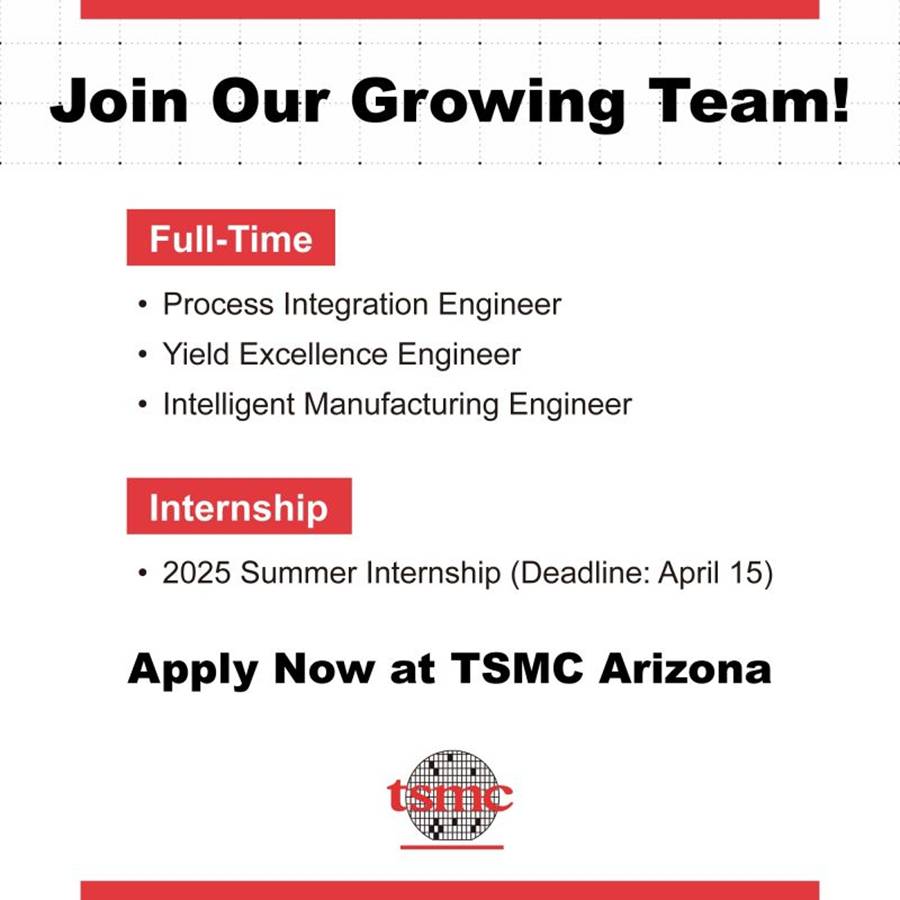 Join Our Growing Team!

Full-Time

• Process Integration Engineer
• Yield Excellence Engineer
• Intelligent Manufacturing Engineer

Internship

• 2025 Summer Internship (Deadline: April 15)

Apply Now at TSMC Arizona

tsmc